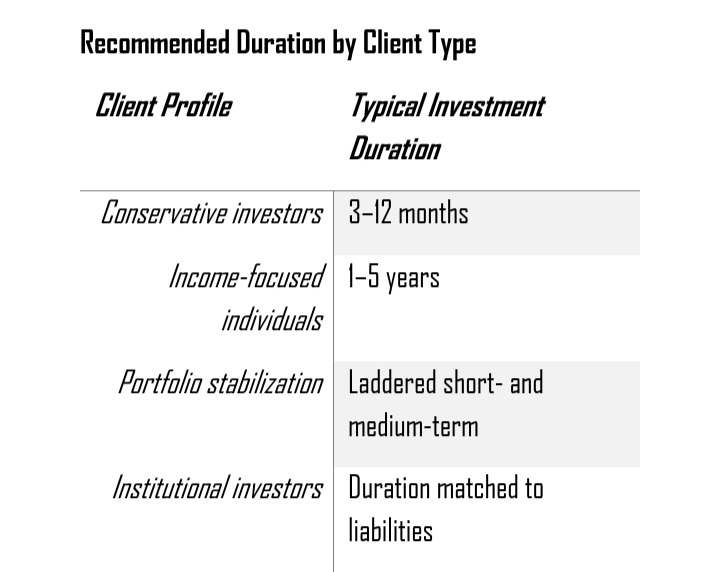 Recommended Duration by Client Type

| Client Profile | Typical Investment Duration |
|---|---|
| Conservative investors | 3–12 months |
| Income-focused individuals | 1–5 years |
| Portfolio stabilization | Laddered short- and medium-term |
| Institutional investors | Duration matched to liabilities |